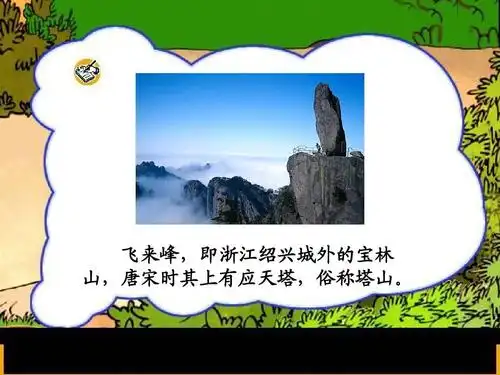 飞来峰，即浙江绍兴城外的宝林山，唐宋时其上有应天塔，俗称塔山。